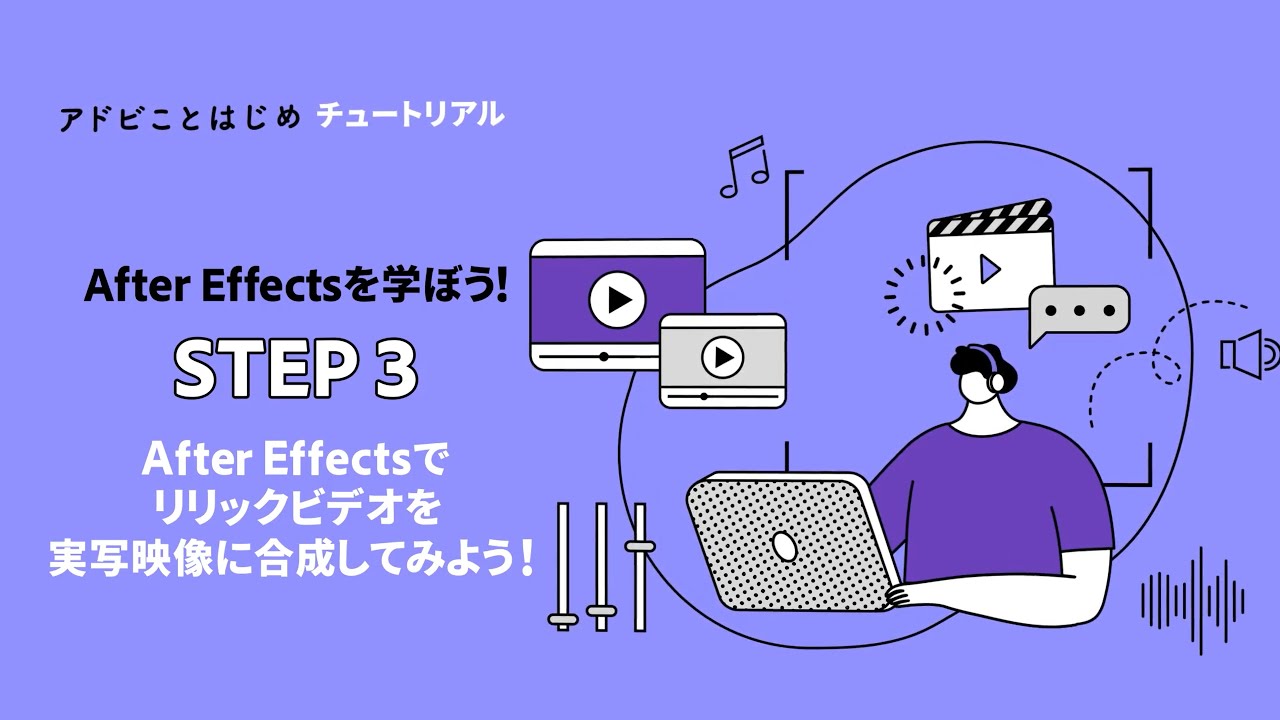 アドビことはじめ チュートリアル

After Effectsを学ぼう!

STEP 3

After Effectsで
リリックビデオを
実写映像に合成してみよう!